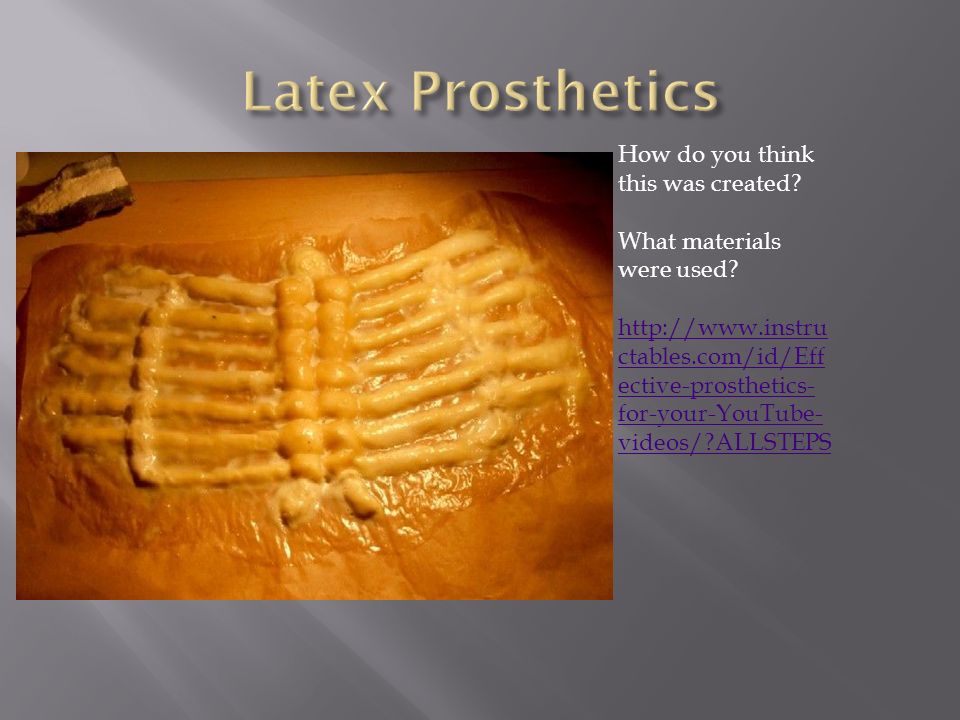 Latex Prosthetics

How do you think this was created?

What materials were used?

http://www.instructables.com/id/Effective-prosthetics-for-your-YouTube-videos/?ALLSTEPS